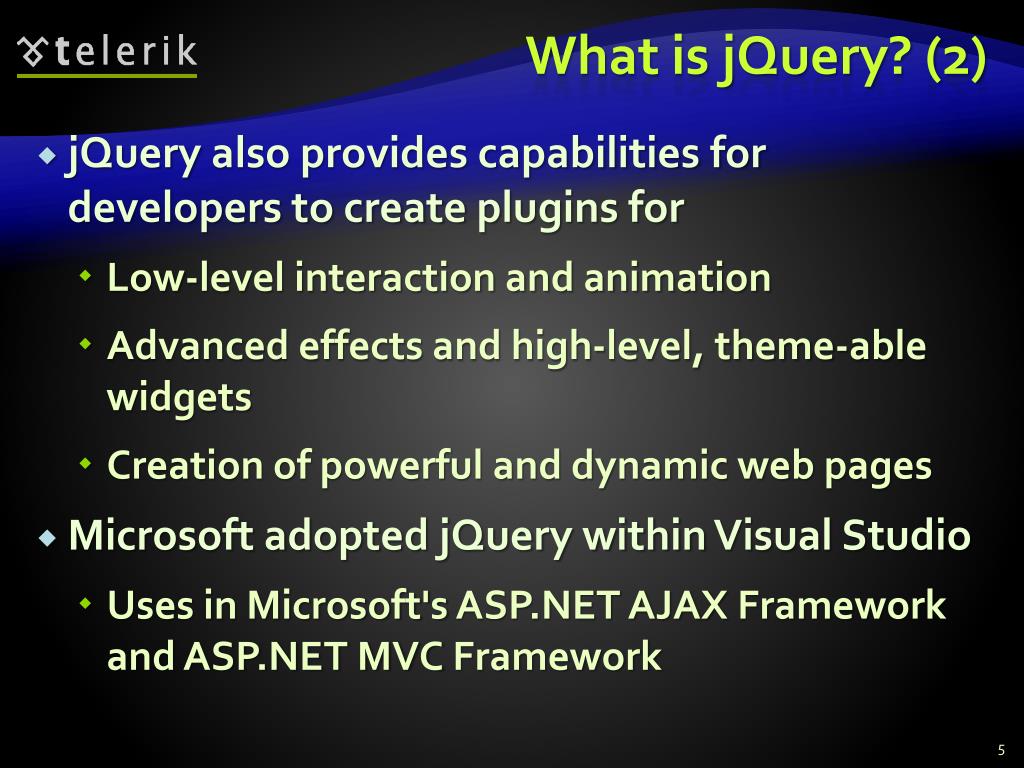 telerik

What is jQuery? (2)

jQuery also provides capabilities for developers to create plugins for

Low-level interaction and animation

Advanced effects and high-level, theme-able widgets

Creation of powerful and dynamic web pages

Microsoft adopted jQuery within Visual Studio

Uses in Microsoft's ASP.NET AJAX Framework and ASP.NET MVC Framework

5